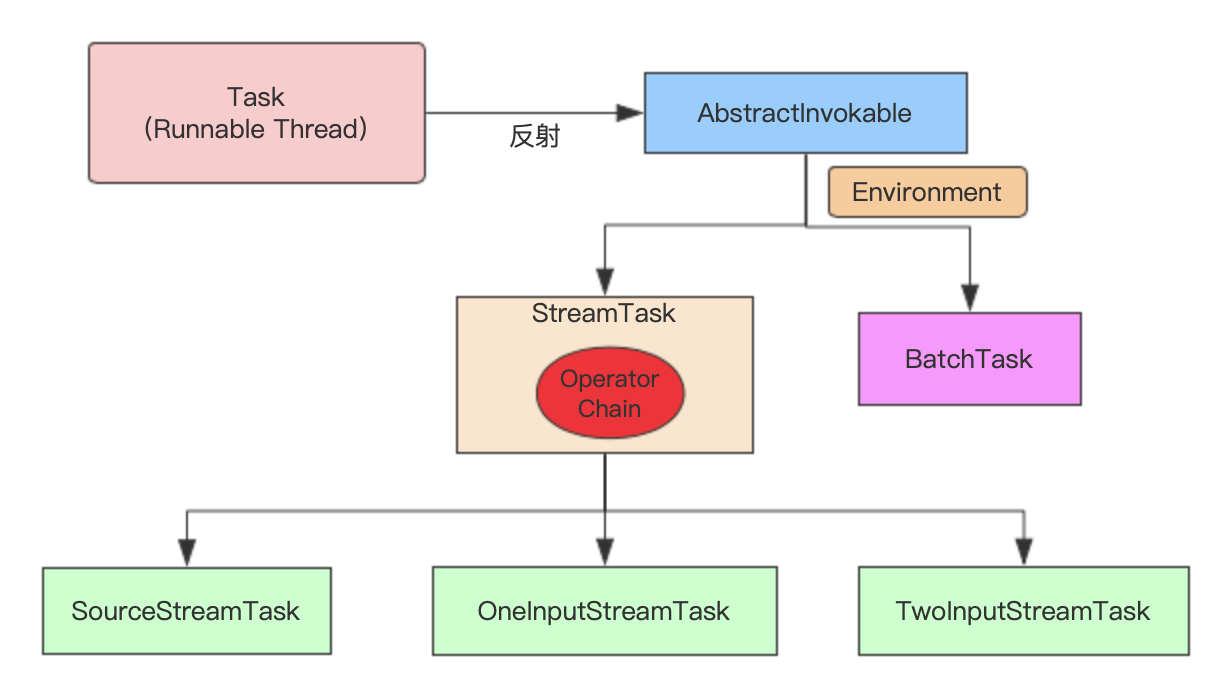 Task
（Runnable Thread）

反射

AbstractInvokable

Environment

StreamTask

Operator Chain

BatchTask

SourceStreamTask

OneInputStreamTask

TwoInputStreamTask